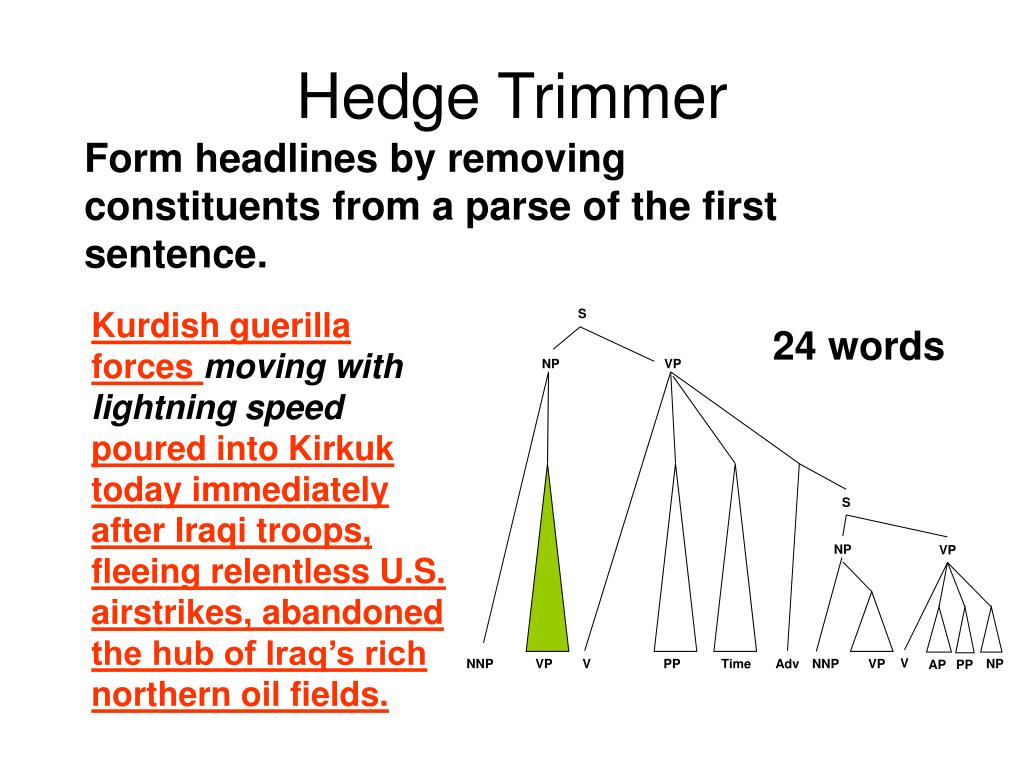 Hedge Trimmer

Form headlines by removing constituents from a parse of the first sentence.

Kurdish guerilla forces moving with lightning speed poured into Kirkuk today immediately after Iraqi troops, fleeing relentless U.S. airstrikes, abandoned the hub of Iraq's rich northern oil fields.

24 words

S
NP
VP
S
NP
VP
NNP
VP
V
PP
Time
Adv
NNP
VP
V
AP
PP
NP